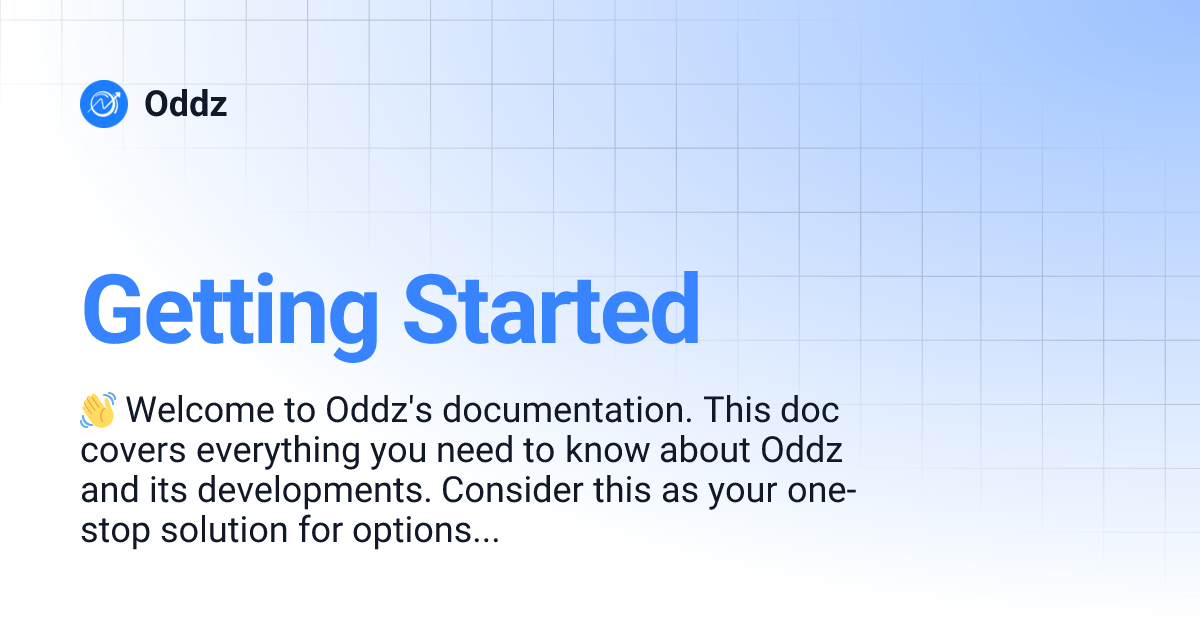 Oddz

Getting Started

👋 Welcome to Oddz's documentation. This doc covers everything you need to know about Oddz and its developments. Consider this as your one-stop solution for options...